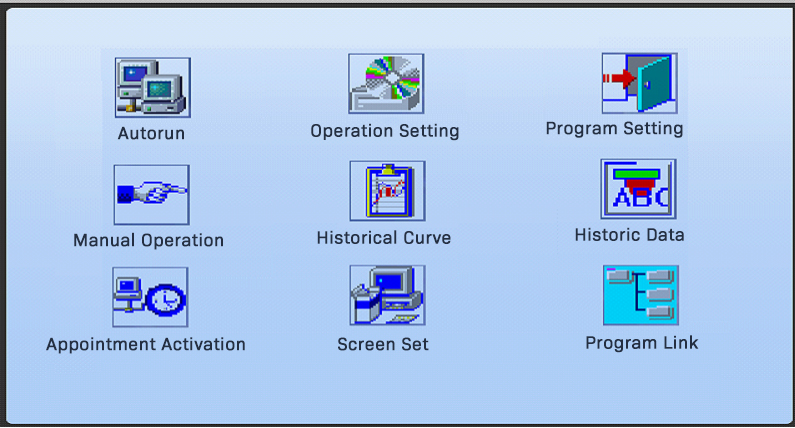 Autorun

Operation Setting

Program Setting

Manual Operation

Historical Curve

ABC

Historic Data

Appointment Activation

Screen Set

Program Link